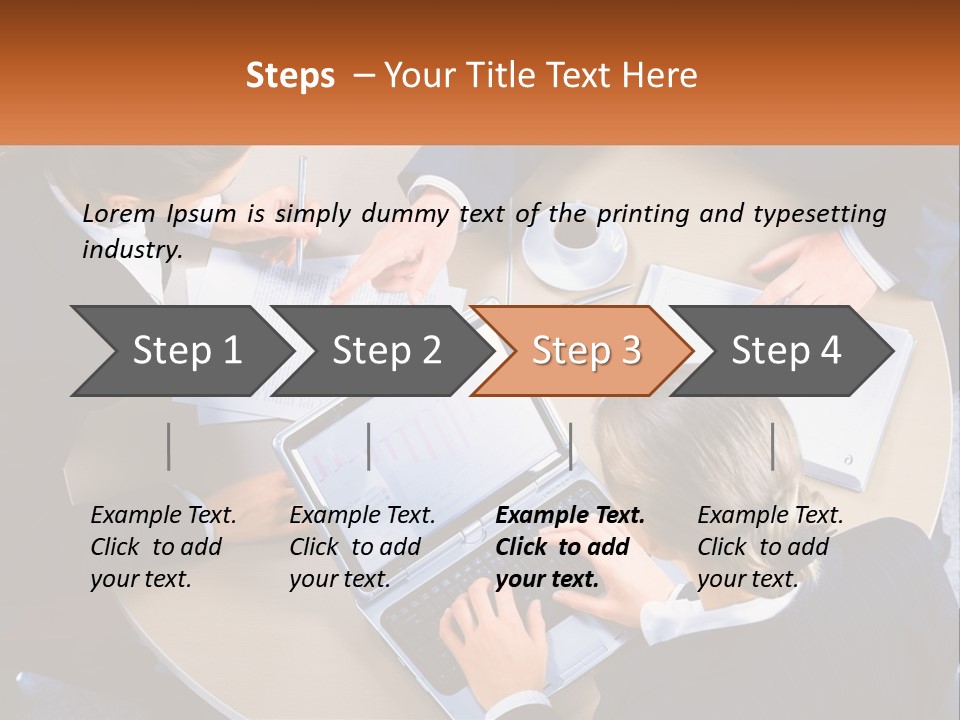 Steps – Your Title Text Here

Lorem Ipsum is simply dummy text of the printing and typesetting industry.

Step 1

Step 2

Step 3

Step 4

Example Text. Click to add your text.

Example Text. Click to add your text.

Example Text. Click to add your text.

Example Text. Click to add your text.